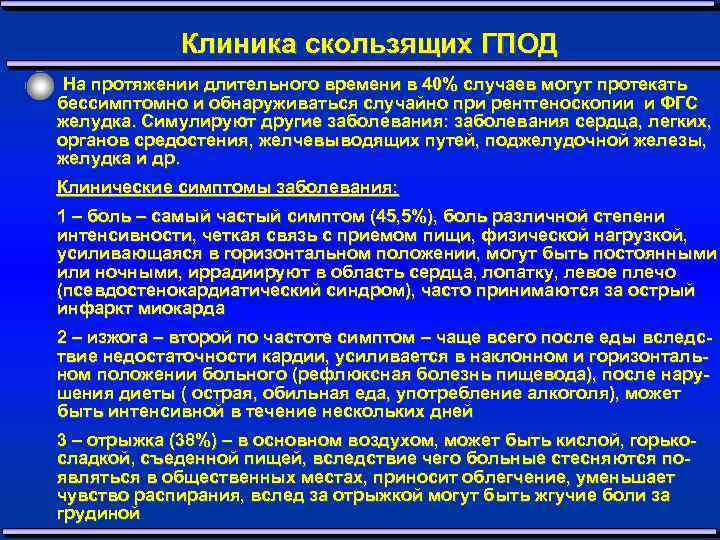 Клиника скользящих ГПОД

На протяжении длительного времени в 40% случаев могут протекать бессимптомно и обнаруживаться случайно при рентгеноскопии и ФГС желудка. Симулируют другие заболевания: заболевания сердца, легких, органов средостения, желчевыводящих путей, поджелудочной железы, желудка и др.

Клинические симптомы заболевания:

1 – боль – самый частый симптом (45,5%), боль различной степени интенсивности, четкая связь с приемом пищи, физической нагрузкой, усиливающаяся в горизонтальном положении, могут быть постоянными или ночными, иррадиируют в область сердца, лопатку, левое плечо (псевдостенокардиатический синдром), часто принимаются за острый инфаркт миокарда

2 – изжога – второй по частоте симптом – чаще всего после еды вследствие недостаточности кардии, усиливается в наклонном и горизонтальном положении больного (рефлюксная болезнь пищевода), после нарушения диеты ( острая, обильная еда, употребление алкоголя), может быть интенсивной в течение нескольких дней

3 – отрыжка (38%) – в основном воздухом, может быть кислой, горько-сладкой, съеденной пищей, вследствие чего больные стесняются появляться в общественных местах, приносит облегчение, уменьшает чувство распирания, вслед за отрыжкой могут быть жгучие боли за грудиной